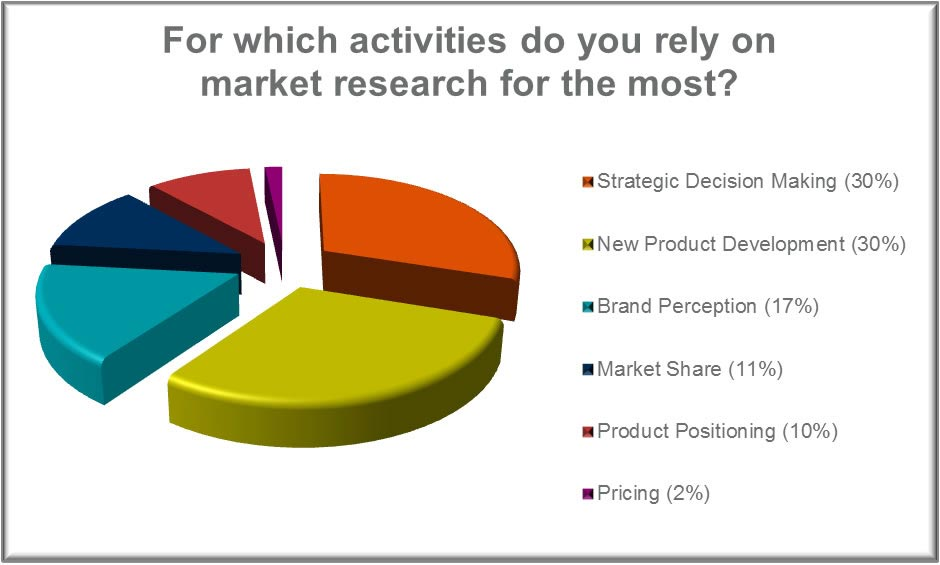 For which activities do you rely on market research for the most?

Strategic Decision Making (30%)

New Product Development (30%)

Brand Perception (17%)

Market Share (11%)

Product Positioning (10%)

Pricing (2%)